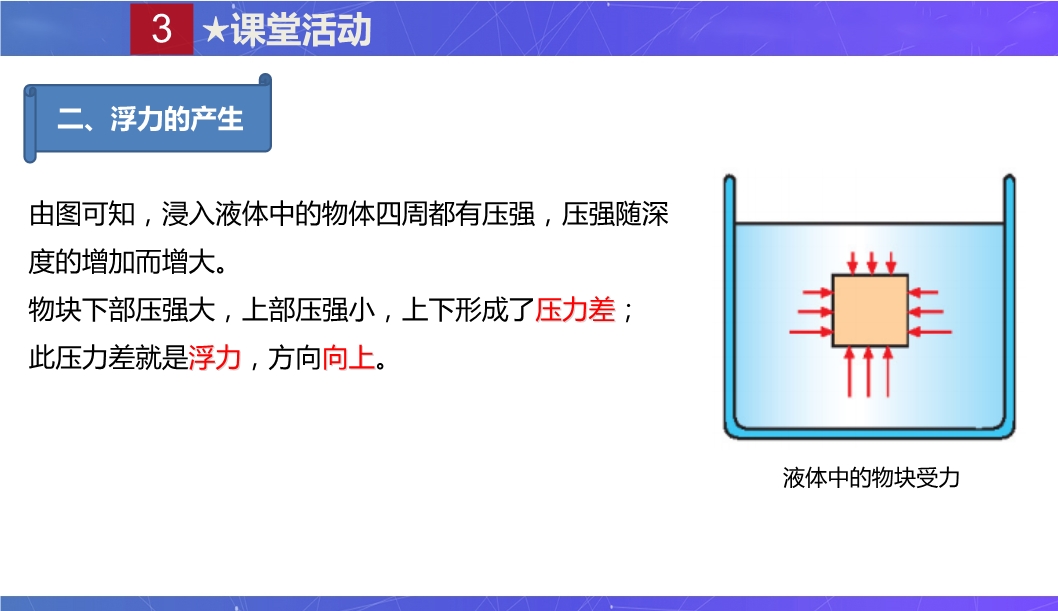 3 ★课堂活动

二、浮力的产生

由图可知，浸入液体中的物体四周都有压强，压强随深度的增加而增大。
物块下部压强大，上部压强小，上下形成了压力差；
此压力差就是浮力，方向向上。

液体中的物块受力